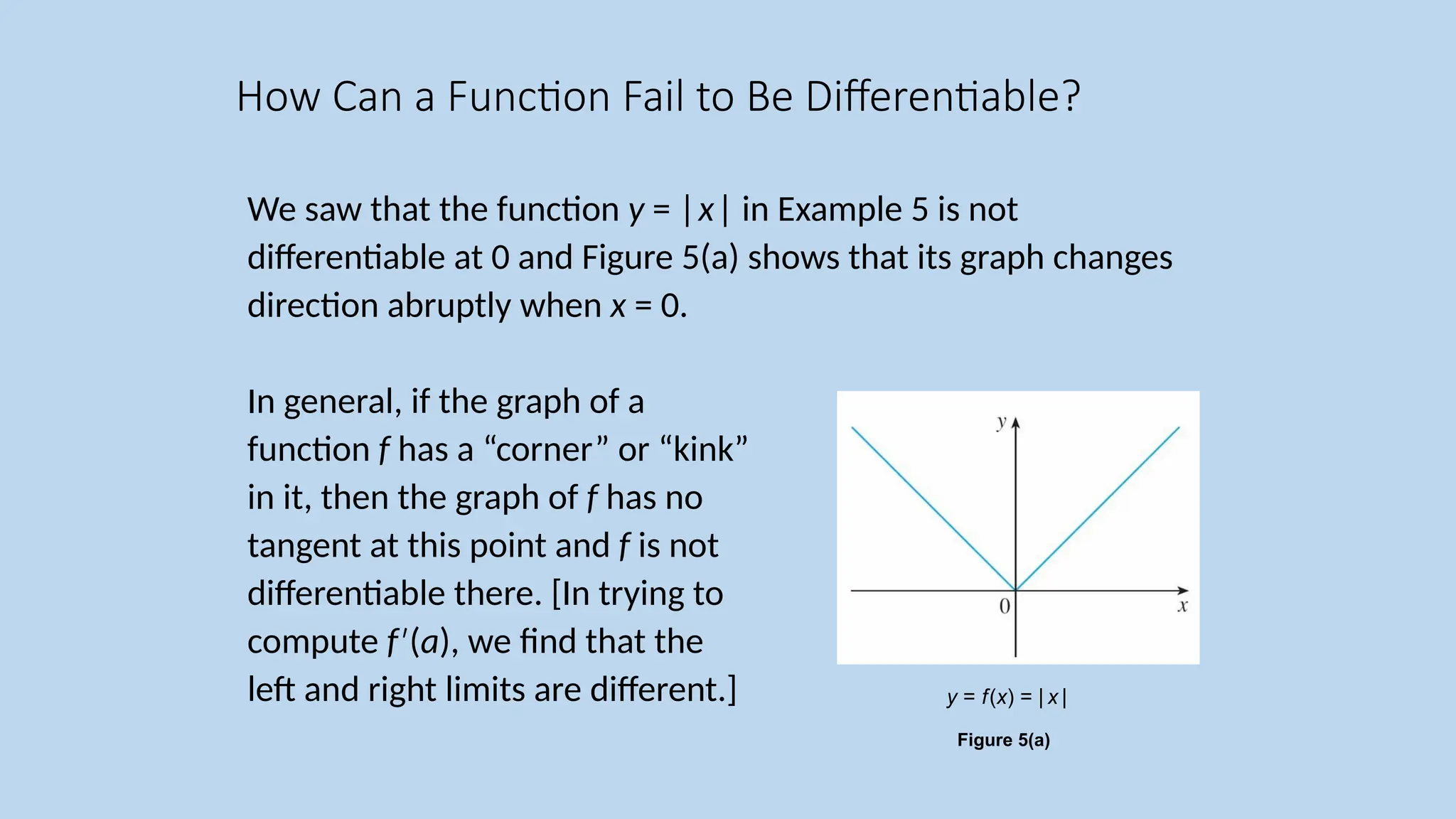 How Can a Function Fail to Be Differentiable?

We saw that the function $y = |x|$ in Example 5 is not differentiable at 0 and Figure 5(a) shows that its graph changes direction abruptly when $x = 0$.

In general, if the graph of a function $f$ has a “corner” or “kink” in it, then the graph of $f$ has no tangent at this point and $f$ is not differentiable there. [In trying to compute $f'(a)$, we find that the left and right limits are different.]

$y$

0

$x$

$y = f(x) = |x|$

Figure 5(a)